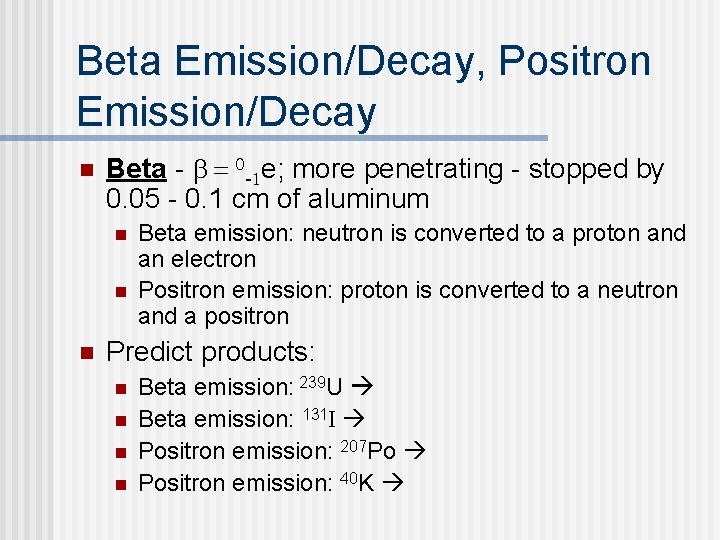 Beta Emission/Decay, Positron Emission/Decay

Beta - $\beta = {}^{0}_{-1}e$; more penetrating - stopped by 0.05 - 0.1 cm of aluminum

Beta emission: neutron is converted to a proton and an electron

Positron emission: proton is converted to a neutron and a positron

Predict products:

Beta emission: $^{239}U \rightarrow$

Beta emission: $^{131}I \rightarrow$

Positron emission: $^{207}Po \rightarrow$

Positron emission: $^{40}K \rightarrow$